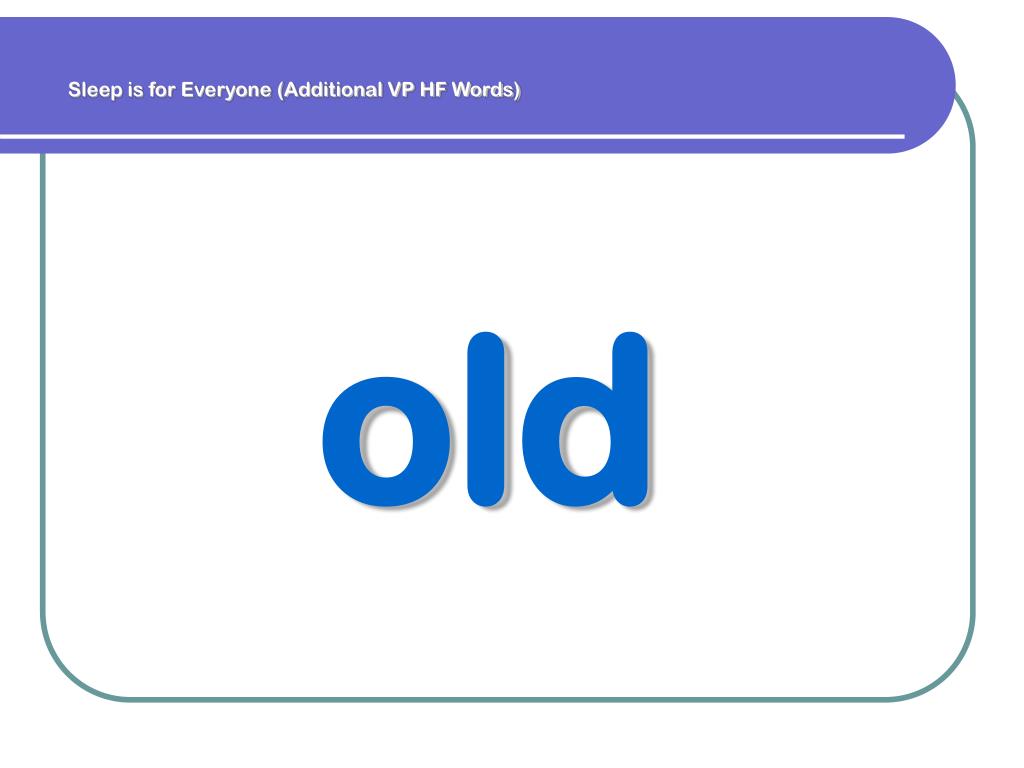 Sleep is for Everyone (Additional VP HF Words)

old